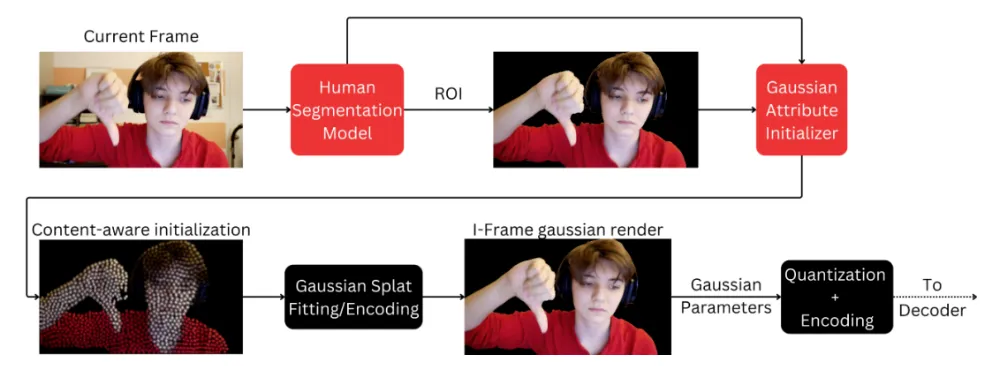 Current Frame

Human Segmentation Model

ROI

Gaussian Attribute Initializer

Content-aware initialization

Gaussian Splat Fitting/Encoding

I-Frame gaussian render

Gaussian Parameters

Quantization + Encoding

To Decoder